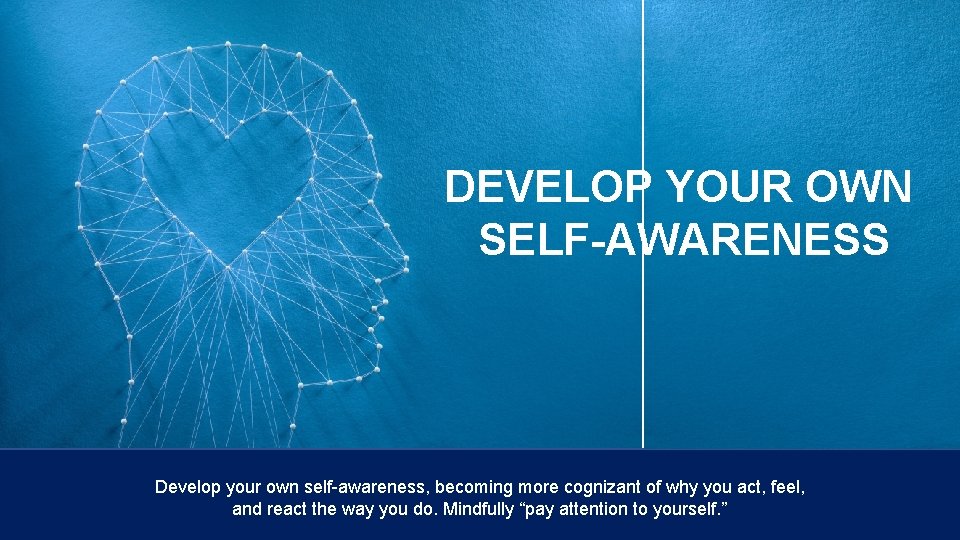 DEVELOP YOUR OWN SELF-AWARENESS

Develop your own self-awareness, becoming more cognizant of why you act, feel, and react the way you do. Mindfully “pay attention to yourself.”